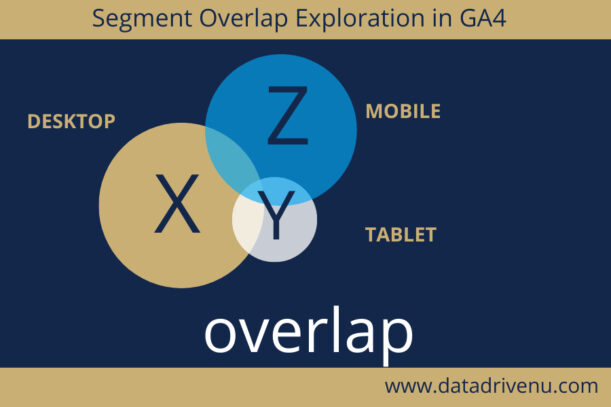 Segment Overlap Exploration in GA4

DESKTOP

Z

MOBILE

X

Y

TABLET

overlap

www.datadrivenu.com